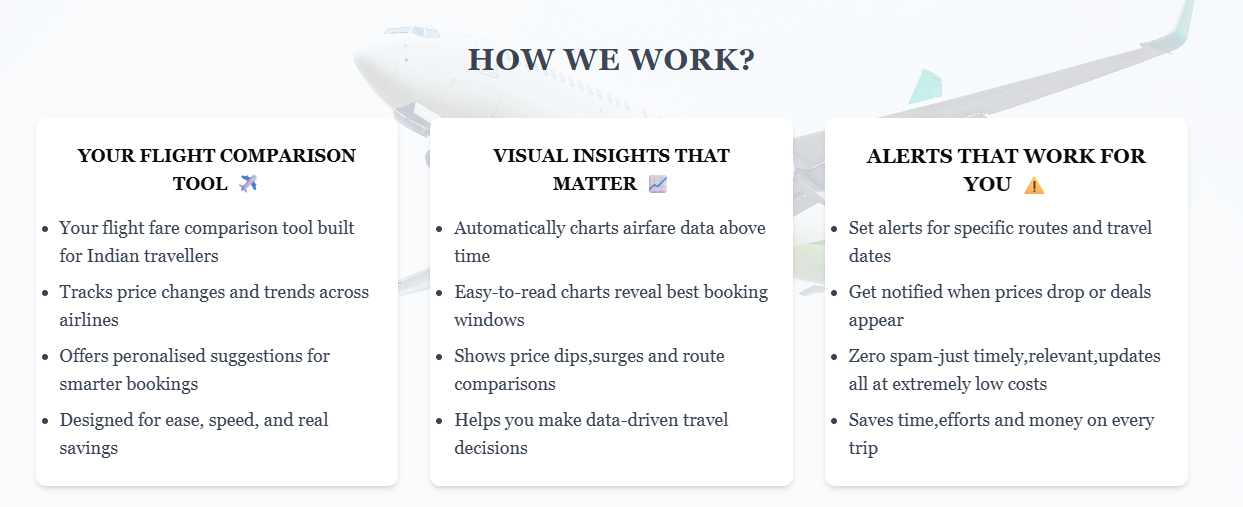 HOW WE WORK?

YOUR FLIGHT COMPARISON TOOL ✈️

- Your flight fare comparison tool built for Indian travellers
- Tracks price changes and trends across airlines
- Offers peronalised suggestions for smarter bookings
- Designed for ease, speed, and real savings

VISUAL INSIGHTS THAT MATTER 📈

- Automatically charts airfare data above time
- Easy-to-read charts reveal best booking windows
- Shows price dips,surges and route comparisons
- Helps you make data-driven travel decisions

ALERTS THAT WORK FOR YOU ⚠️

- Set alerts for specific routes and travel dates
- Get notified when prices drop or deals appear
- Zero spam-just timely,relevant,updates all at extremely low costs
- Saves time,efforts and money on every trip